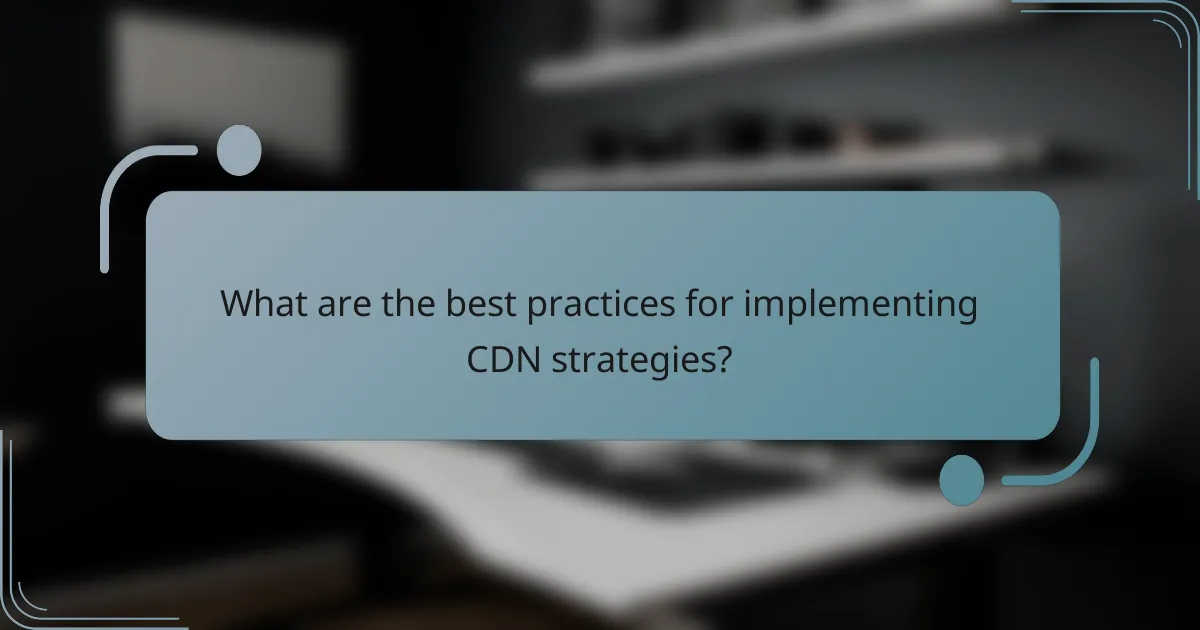 What are the best practices for implementing CDN strategies?